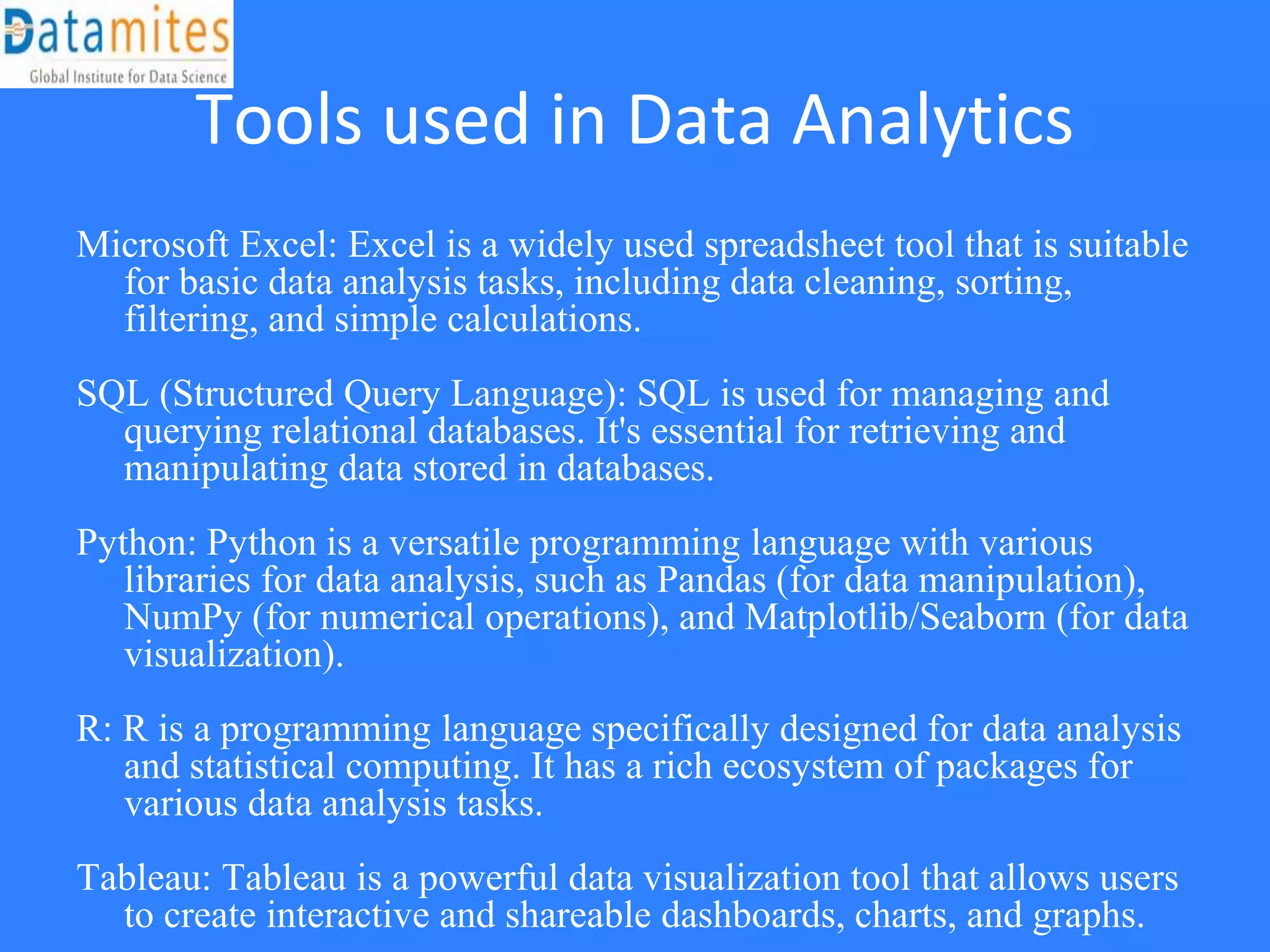 Datamites
Global Institute for Data Science

Tools used in Data Analytics

Microsoft Excel: Excel is a widely used spreadsheet tool that is suitable for basic data analysis tasks, including data cleaning, sorting, filtering, and simple calculations.

SQL (Structured Query Language): SQL is used for managing and querying relational databases. It's essential for retrieving and manipulating data stored in databases.

Python: Python is a versatile programming language with various libraries for data analysis, such as Pandas (for data manipulation), NumPy (for numerical operations), and Matplotlib/Seaborn (for data visualization).

R: R is a programming language specifically designed for data analysis and statistical computing. It has a rich ecosystem of packages for various data analysis tasks.

Tableau: Tableau is a powerful data visualization tool that allows users to create interactive and shareable dashboards, charts, and graphs.